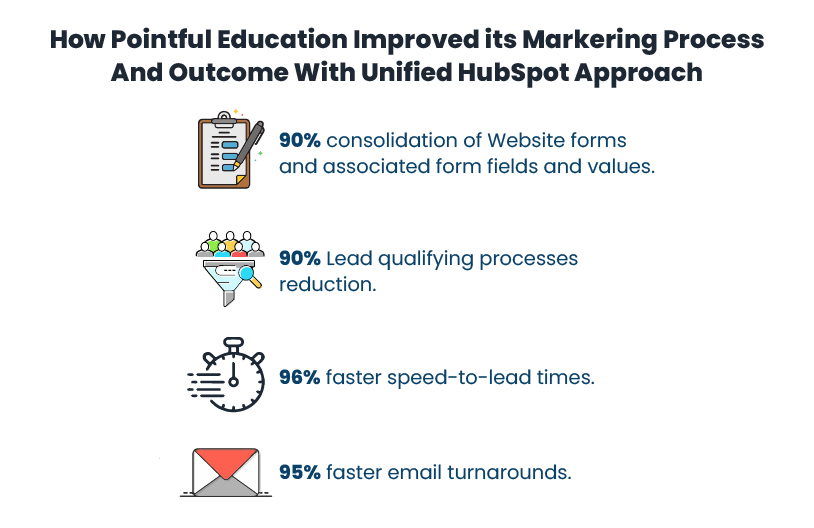 How Pointful Education Improved its Markering Process And Outcome With Unified HubSpot Approach

90% consolidation of Website forms and associated form fields and values.

90% Lead qualifying processes reduction.

96% faster speed-to-lead times.

95% faster email turnarounds.